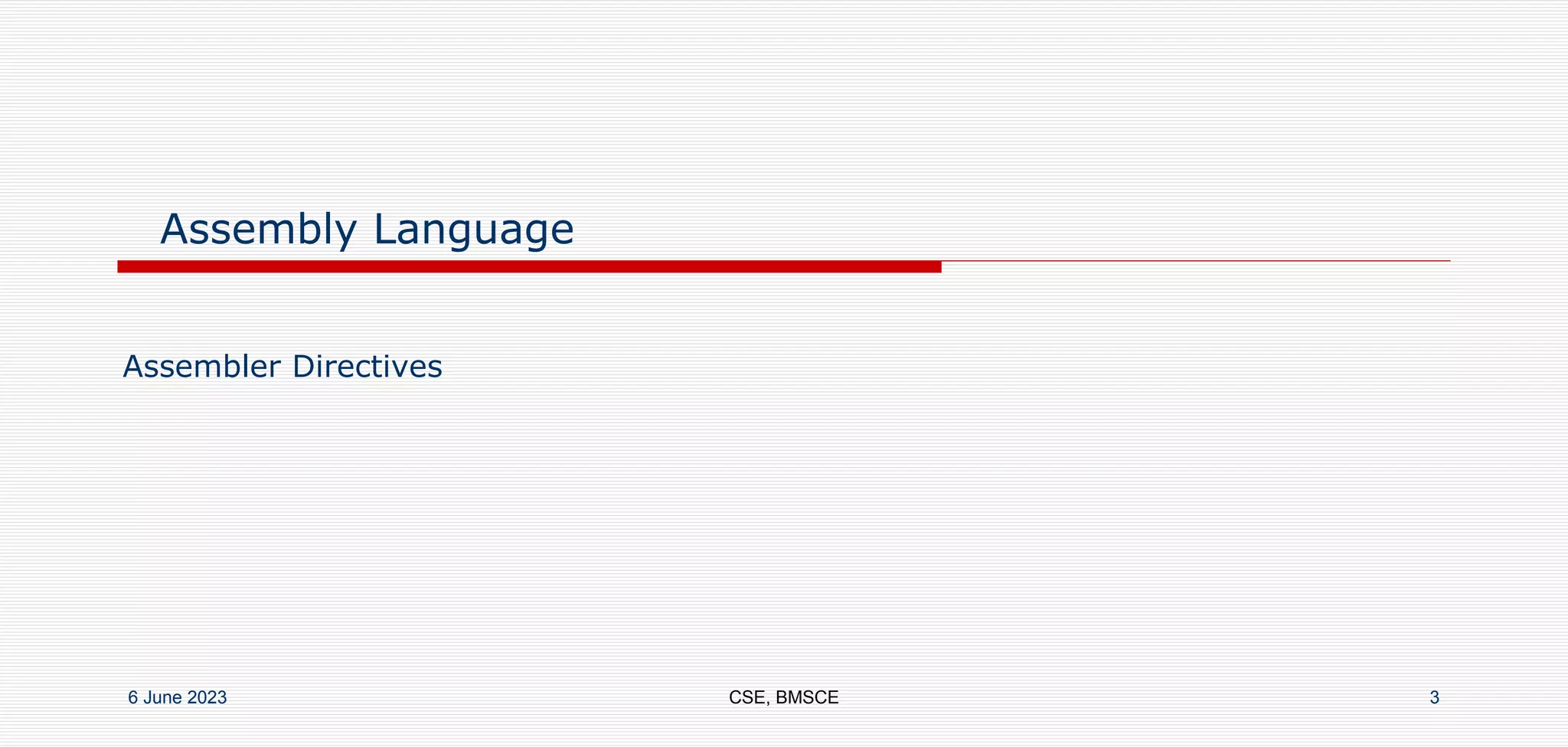 Assembly Language

Assembler Directives

6 June 2023

CSE, BMSCE

3